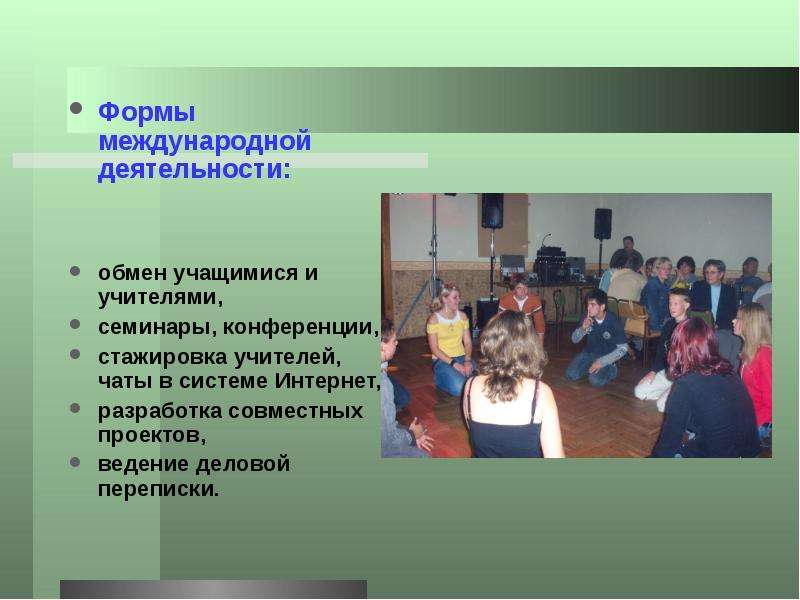 • Формы международной деятельности:

• обмен учащимися и учителями,
• семинары, конференции,
• стажировка учителей, чаты в системе Интернет,
• разработка совместных проектов,
• ведение деловой переписки.